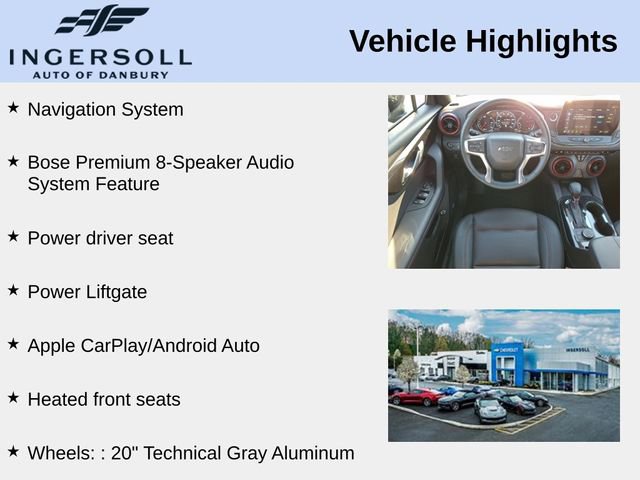 INGERSOLL
AUTO OF DANBURY

Vehicle Highlights

★ Navigation System

★ Bose Premium 8-Speaker Audio System Feature

★ Power driver seat

★ Power Liftgate

★ Apple CarPlay/Android Auto

★ Heated front seats

★ Wheels: : 20" Technical Gray Aluminum

CHEVROLET

INGERSOLL